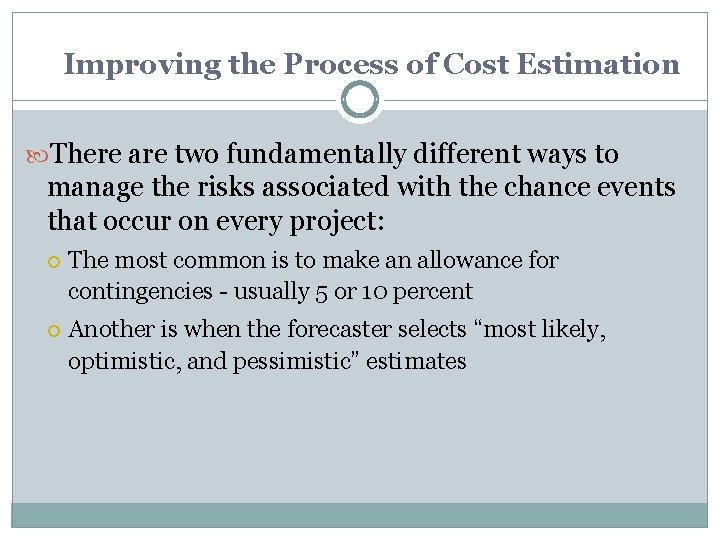 Improving the Process of Cost Estimation

There are two fundamentally different ways to manage the risks associated with the chance events that occur on every project:

The most common is to make an allowance for contingencies - usually 5 or 10 percent

Another is when the forecaster selects “most likely, optimistic, and pessimistic” estimates